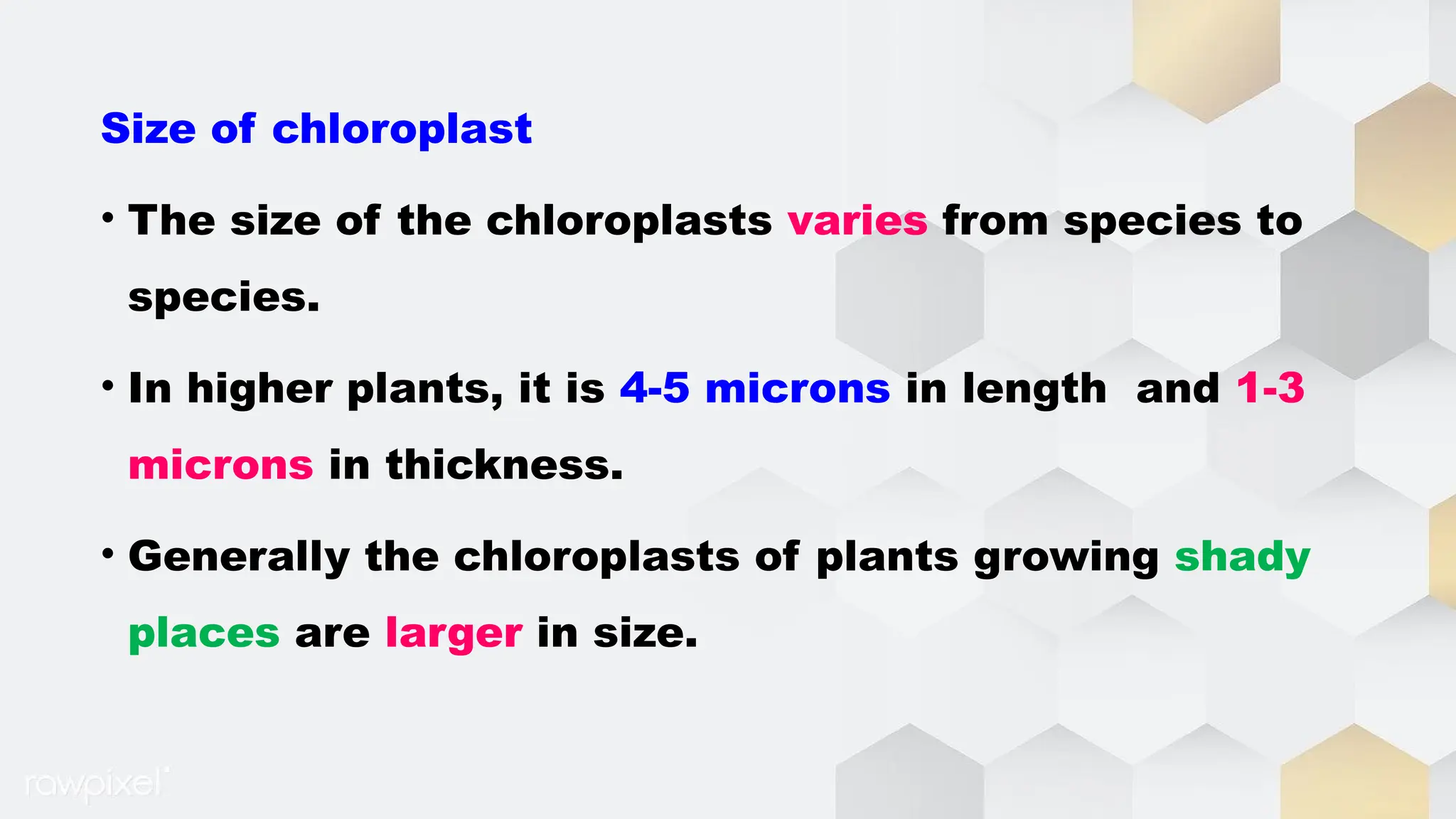 Size of chloroplast

• The size of the chloroplasts varies from species to species.

• In higher plants, it is 4-5 microns in length and 1-3 microns in thickness.

• Generally the chloroplasts of plants growing shady places are larger in size.

rawpixel